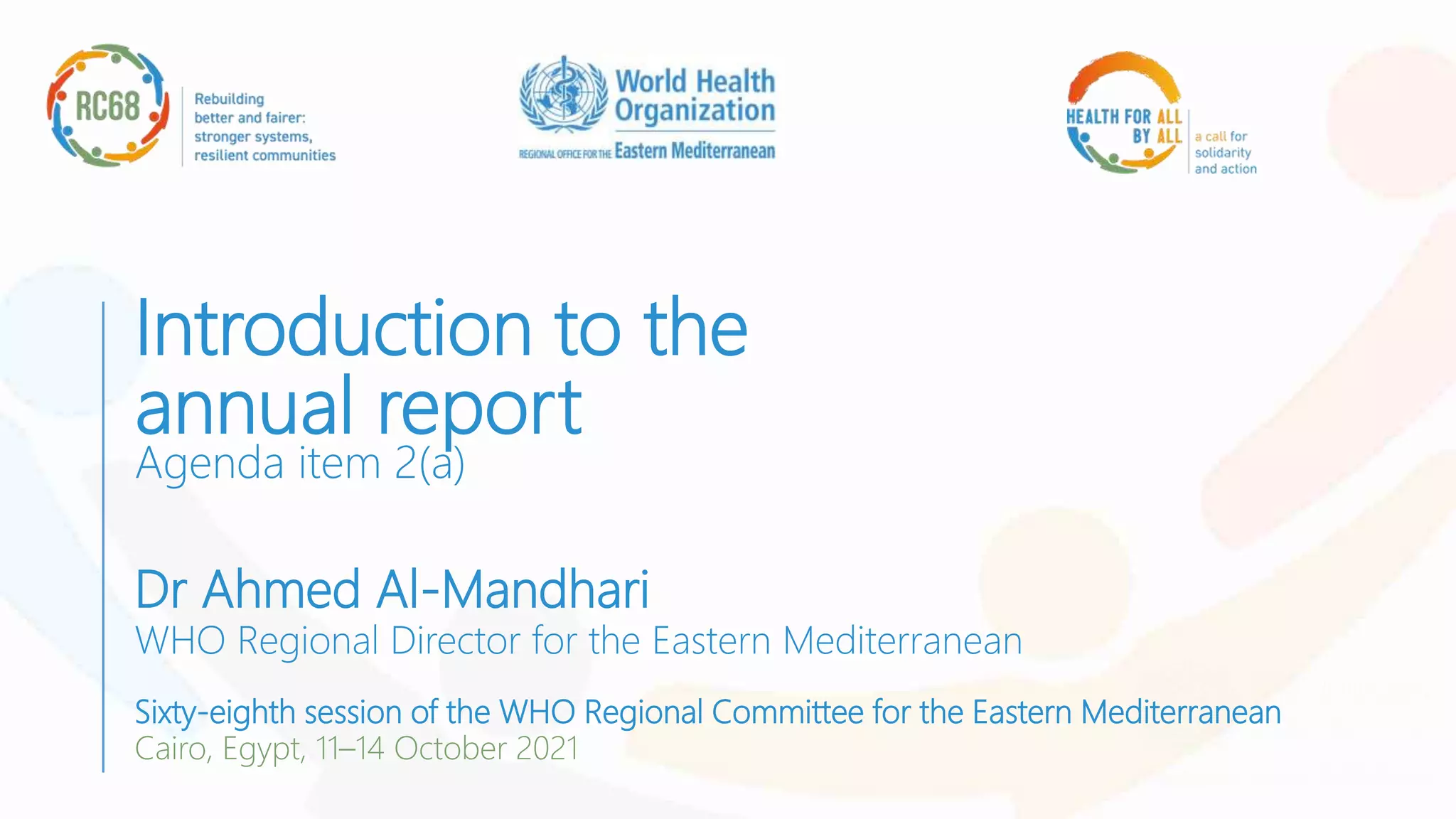 RC68

Rebuilding better and fairer: stronger systems, resilient communities

World Health Organization
REGIONAL OFFICE FOR THE Eastern Mediterranean

HEALTH FOR ALL BY ALL

a call for solidarity and action

Introduction to the annual report
Agenda item 2(a)

Dr Ahmed Al-Mandhari
WHO Regional Director for the Eastern Mediterranean

Sixty-eighth session of the WHO Regional Committee for the Eastern Mediterranean
Cairo, Egypt, 11–14 October 2021